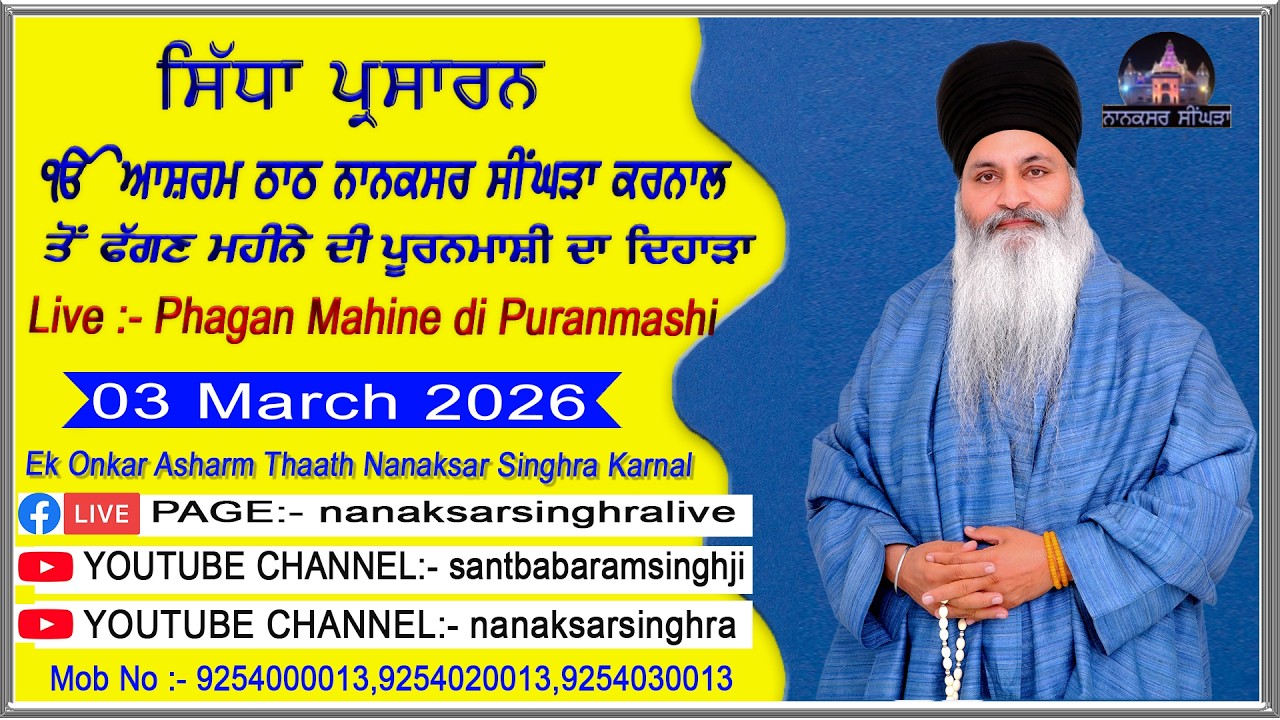 ਸਿੱਧਾ ਪ੍ਰਸਾਰਨ

ੴ ਆਸ਼ਰਮ ਠਾਠ ਨਾਨਕਸਰ ਸੀਂਘੜਾ ਕਰਨਾਲ ਤੋਂ ਫੱਗਣ ਮਹੀਨੇ ਦੀ ਪੂਰਨਮਾਸ਼ੀ ਦਾ ਦਿਹਾੜਾ

Live :- Phagan Mahine di Puranmashi

03 March 2026

Ek Onkar Asharm Thaath Nanaksar Singhra Karnal

LIVE PAGE:- nanaksarsinghralive

YOUTUBE CHANNEL:- santbabaramsinghji

YOUTUBE CHANNEL:- nanaksarsinghra

Mob No :- 9254000013,9254020013,9254030013

ਨਾਨਕਸਰ ਸੀਂਘੜਾ